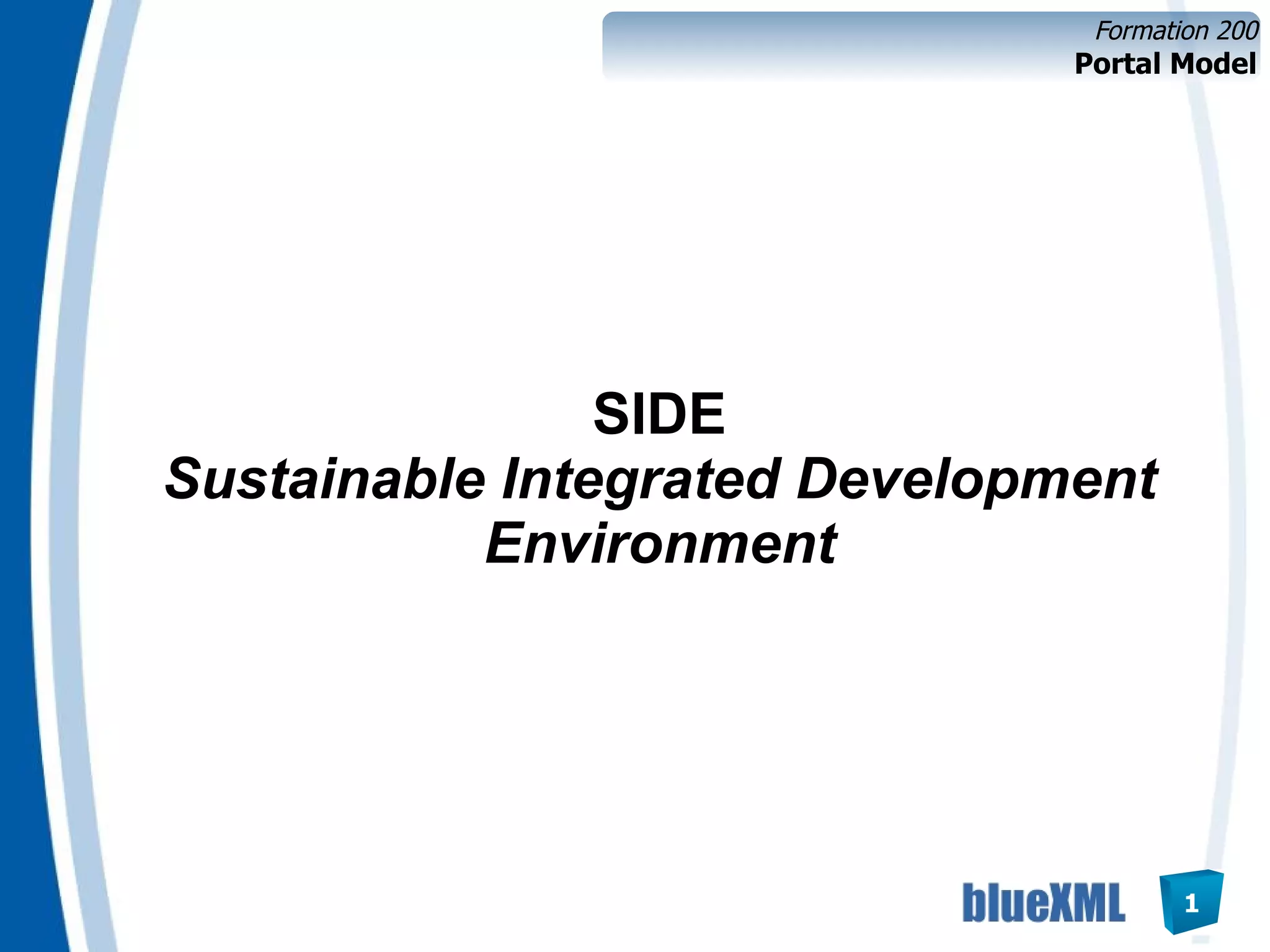 Formation 200
Portal Model

SIDE
Sustainable Integrated Development Environment

blueXML
1